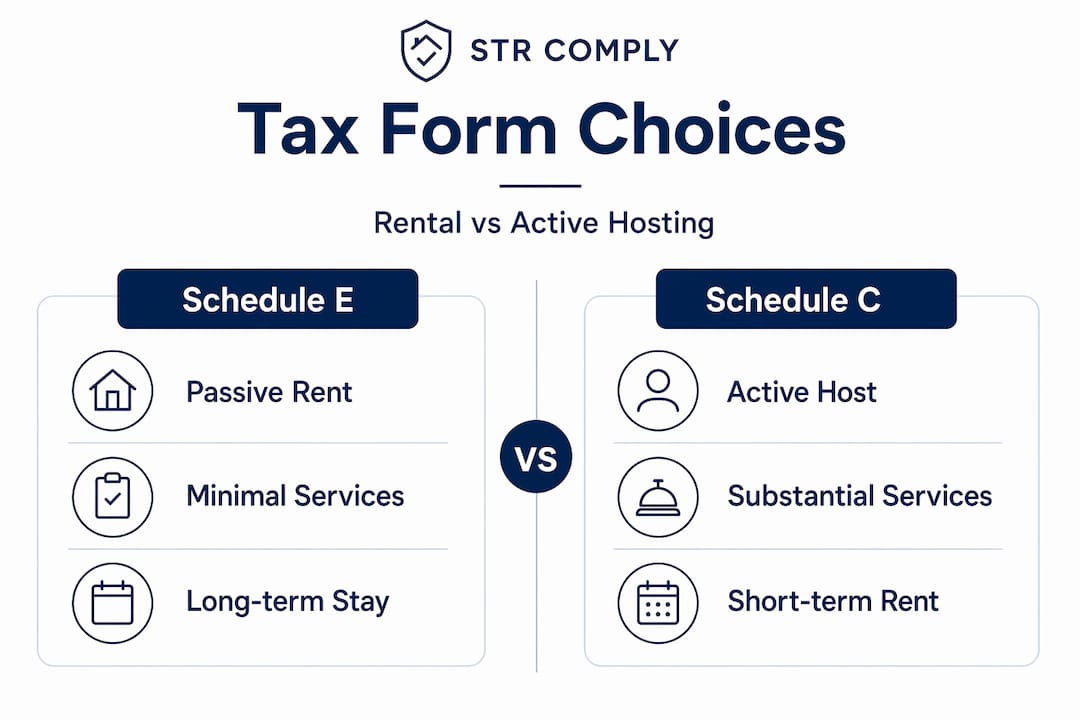 STR COMPLY

Tax Form Choices

Rental vs Active Hosting

Schedule E

Passive Rent

Minimal Services

Long-term Stay

VS

Schedule C

Active Host

Substantial Services

Short-term Rent